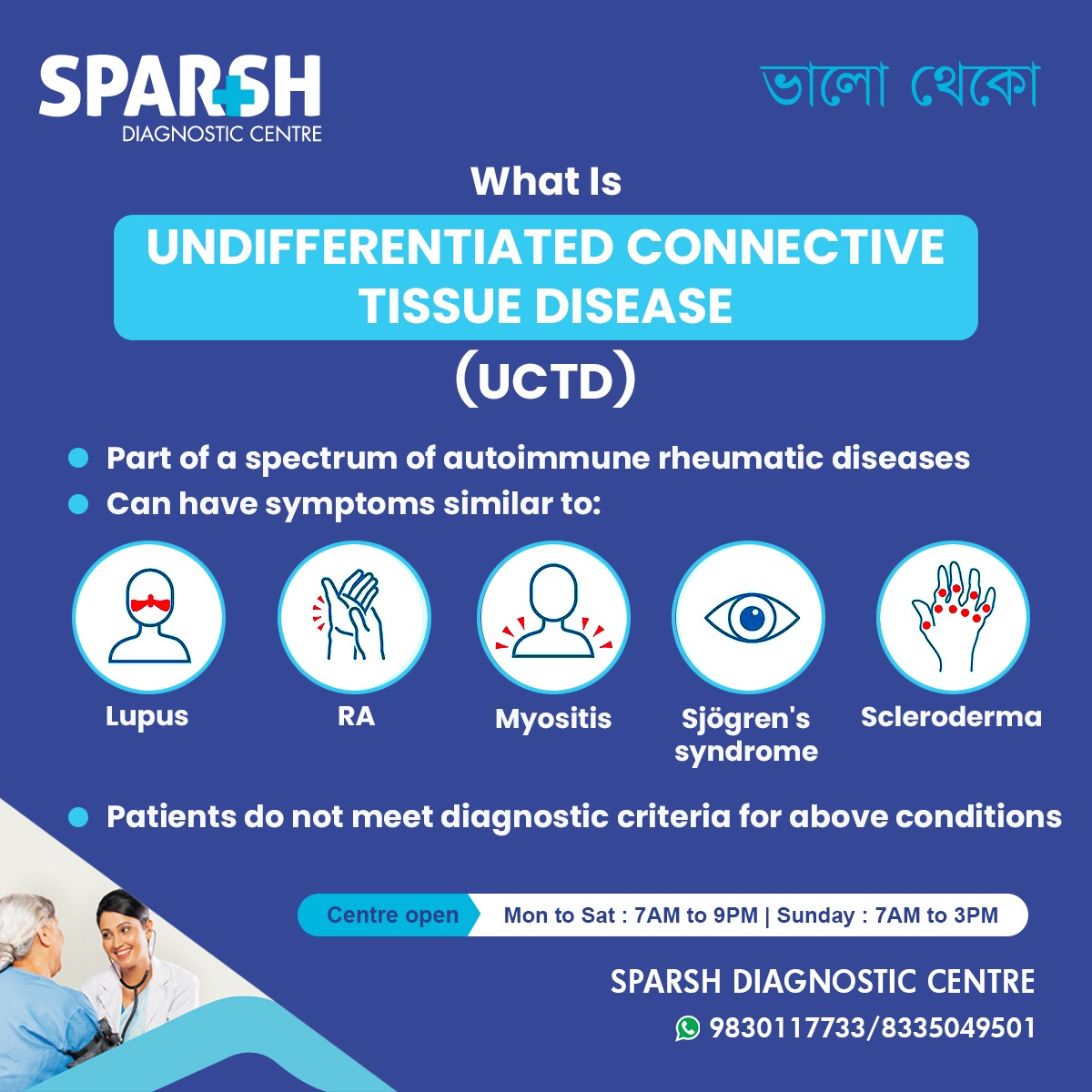 SPARSH
DIAGNOSTIC CENTRE

ভালো থেকো

What Is

UNDIFFERENTIATED CONNECTIVE TISSUE DISEASE

(UCTD)

Part of a spectrum of autoimmune rheumatic diseases

Can have symptoms similar to:

Lupus

RA

Myositis

Sjögren's syndrome

Scleroderma

Patients do not meet diagnostic criteria for above conditions

Centre open Mon to Sat : 7AM to 9PM | Sunday : 7AM to 3PM

SPARSH DIAGNOSTIC CENTRE

9830117733/8335049501